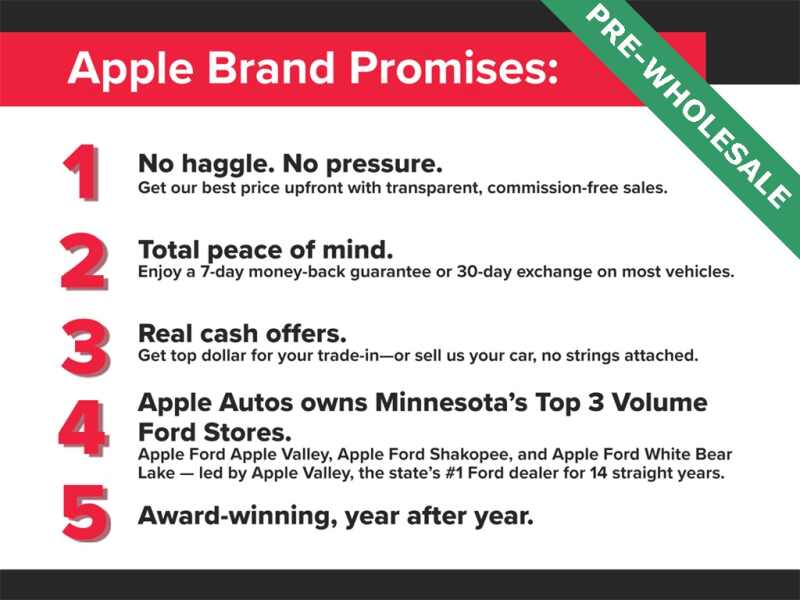 Apple Brand Promises:

PRE-WHOLESALE

1 No haggle. No pressure.
Get our best price upfront with transparent, commission-free sales.

2 Total peace of mind.
Enjoy a 7-day money-back guarantee or 30-day exchange on most vehicles.

3 Real cash offers.
Get top dollar for your trade-in—or sell us your car, no strings attached.

4 Apple Autos owns Minnesota's Top 3 Volume Ford Stores.
Apple Ford Apple Valley, Apple Ford Shakopee, and Apple Ford White Bear Lake — led by Apple Valley, the state's #1 Ford dealer for 14 straight years.

5 Award-winning, year after year.